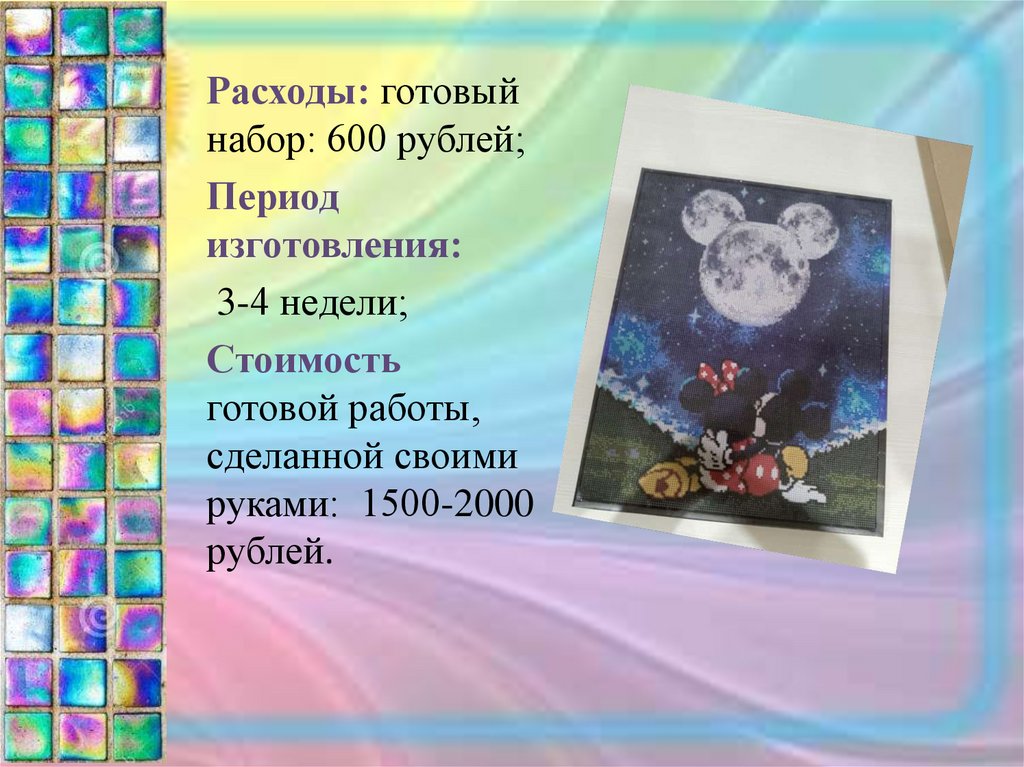 Расходы: готовый набор: 600 рублей;

Период изготовления:

3-4 недели;

Стоимость готовой работы, сделанной своими руками: 1500-2000 рублей.